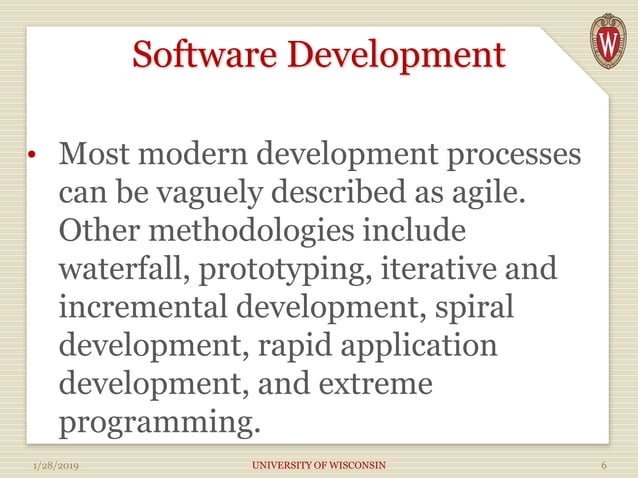 W

Software Development

• Most modern development processes can be vaguely described as agile. Other methodologies include waterfall, prototyping, iterative and incremental development, spiral development, rapid application development, and extreme programming.

1/28/2019 UNIVERSITY OF WISCONSIN 6